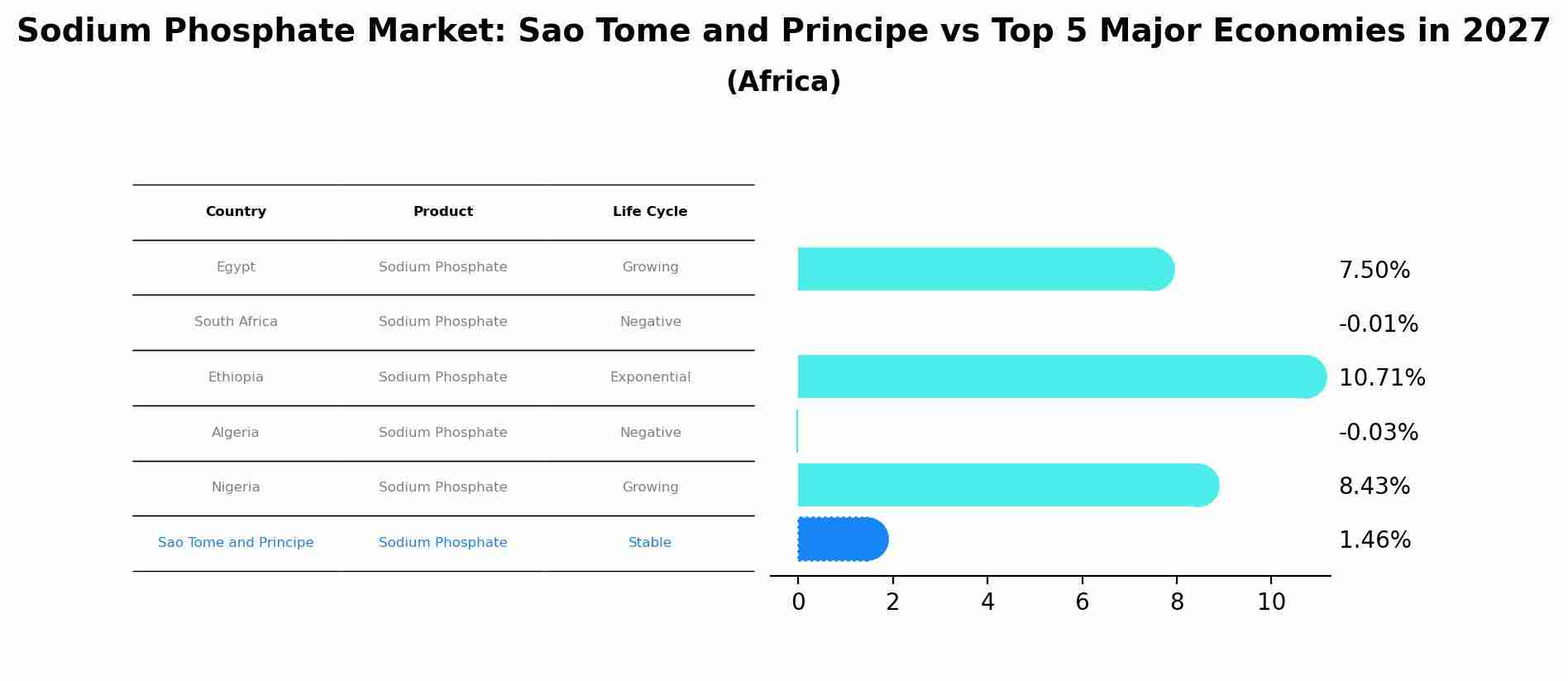 Sodium Phosphate Market: Sao Tome and Principe vs Top 5 Major Economies in 2027
(Africa)

| Country | Product | Life Cycle |
|---|---|---|
| Egypt | Sodium Phosphate | Growing |
| South Africa | Sodium Phosphate | Negative |
| Ethiopia | Sodium Phosphate | Exponential |
| Algeria | Sodium Phosphate | Negative |
| Nigeria | Sodium Phosphate | Growing |
| Sao Tome and Principe | Sodium Phosphate | Stable |

7.50%
-0.01%
10.71%
-0.03%
8.43%
1.46%

0 2 4 6 8 10